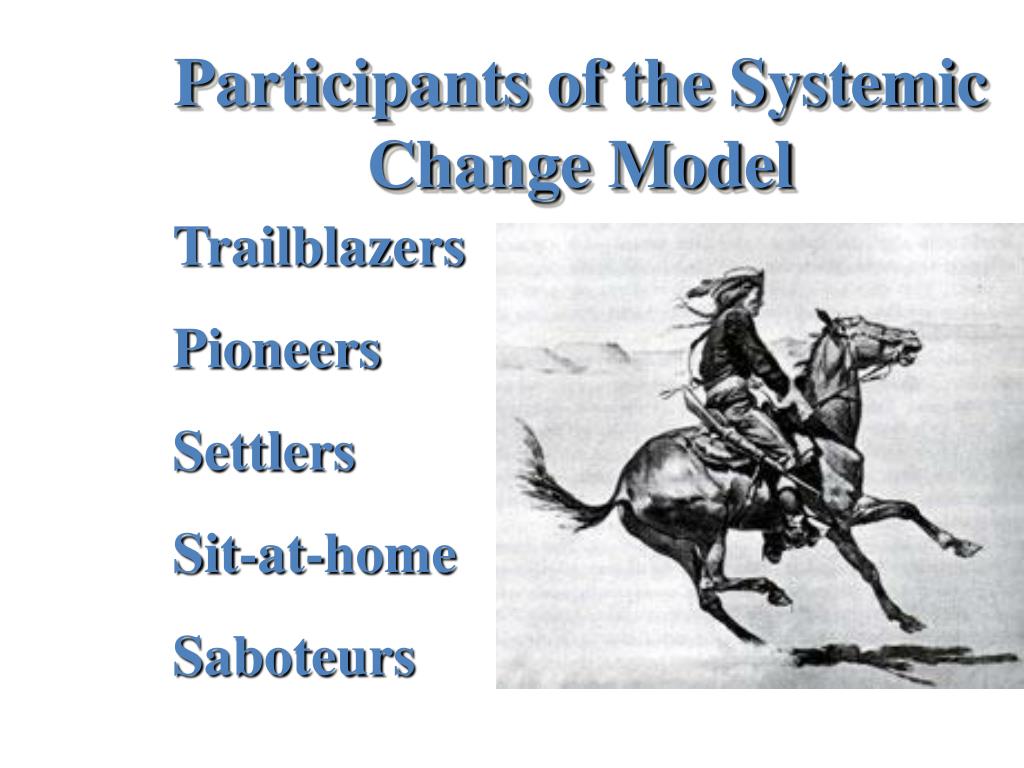 Participants of the Systemic Change Model

Trailblazers

Pioneers

Settlers

Sit-at-home

Saboteurs